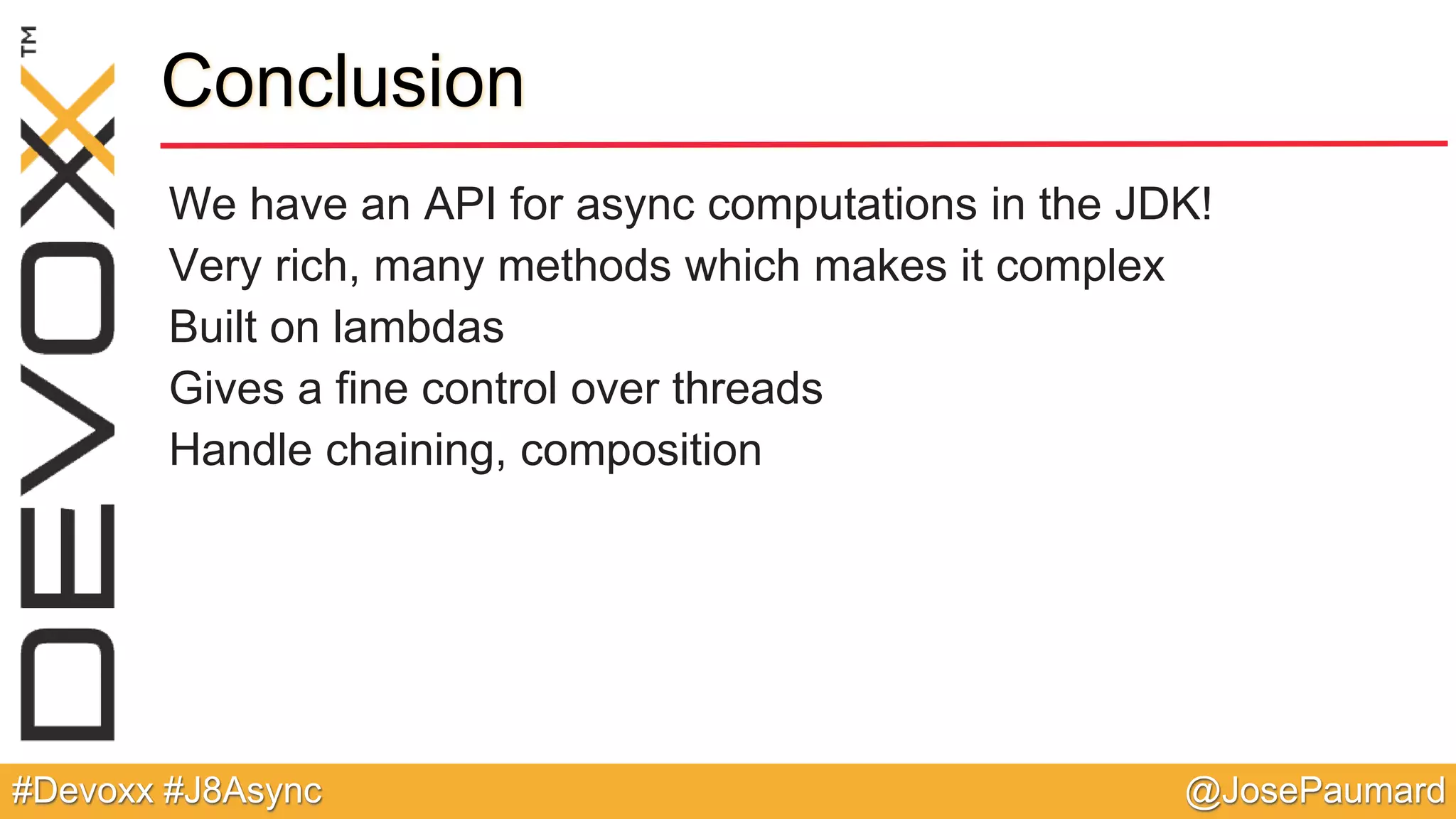 DEVOXX™

Conclusion

We have an API for async computations in the JDK!

Very rich, many methods which makes it complex

Built on lambdas

Gives a fine control over threads

Handle chaining, composition

#Devoxx #J8Async

@JosePaumard